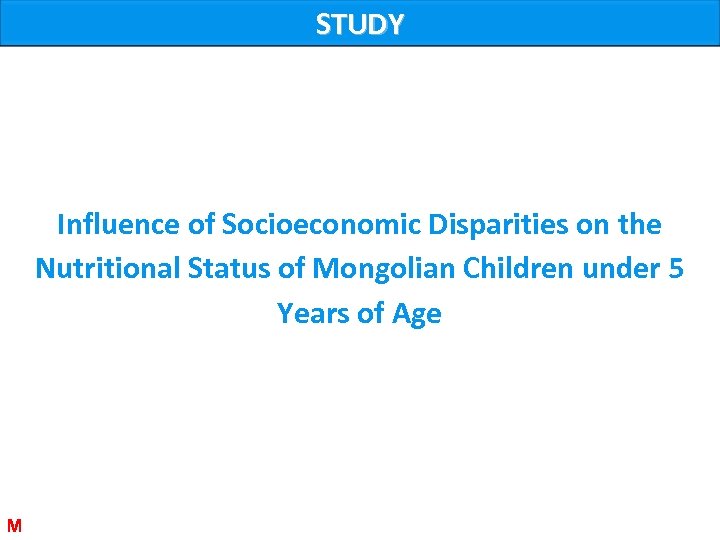 STUDY

Influence of Socioeconomic Disparities on the Nutritional Status of Mongolian Children under 5 Years of Age

M